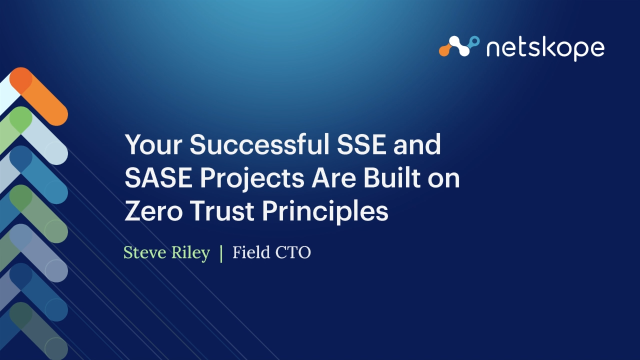 netskope

Your Successful SSE and SASE Projects Are Built on Zero Trust Principles

Steve Riley | Field CTO